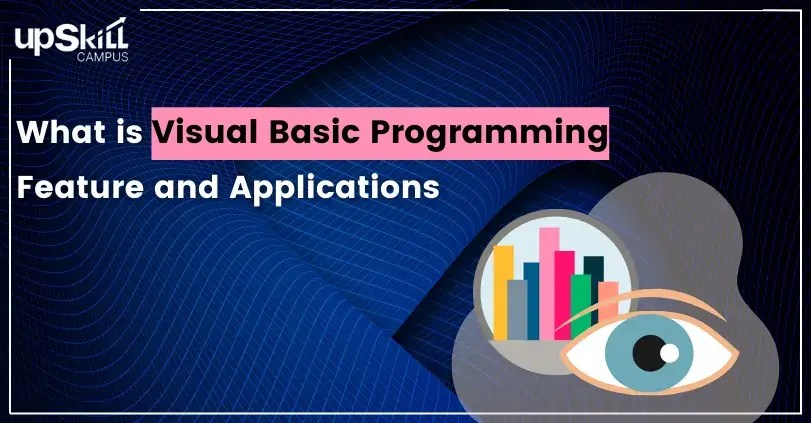 upSkill
CAMPUS

What is Visual Basic Programming
Feature and Applications